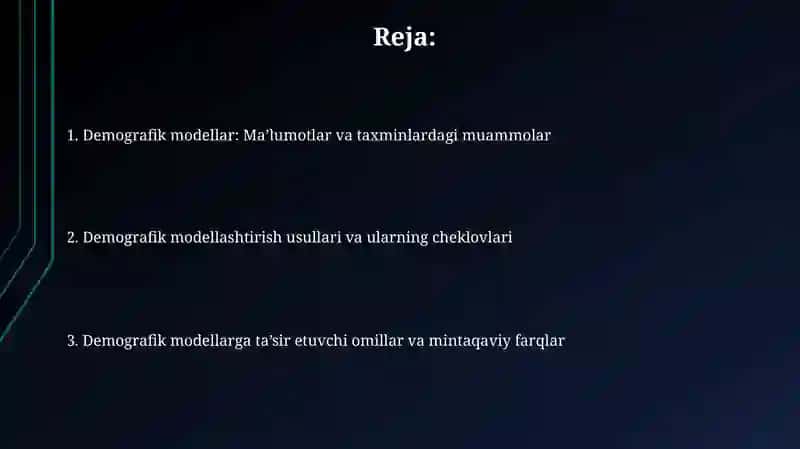 Reja:

1. Demografik modellar: Ma’lumotlar va taxminlardagi muammolar

2. Demografik modellashtirish usullari va ularning cheklovlari

3. Demografik modellarga ta’sir etuvchi omillar va mintaqaviy farqlar